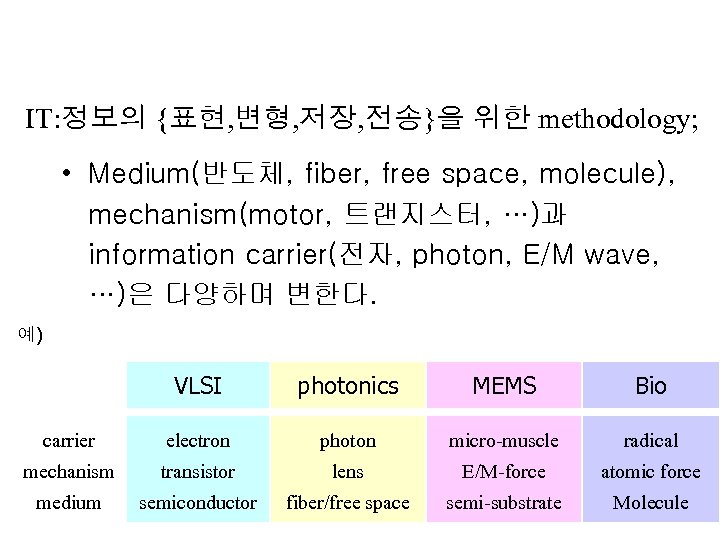 IT:정보의 {표현,변형,저장,전송}을 위한 methodology;

• Medium(반도체, fiber, free space, molecule), mechanism(motor, 트랜지스터, …)과 information carrier(전자, photon, E/M wave, …)은 다양하며 변한다.

예)

| | VLSI | photonics | MEMS | Bio |
|---|---|---|---|---|
| carrier | electron | photon | micro-muscle | radical |
| mechanism | transistor | lens | E/M-force | atomic force |
| medium | semiconductor | fiber/free space | semi-substrate | Molecule |